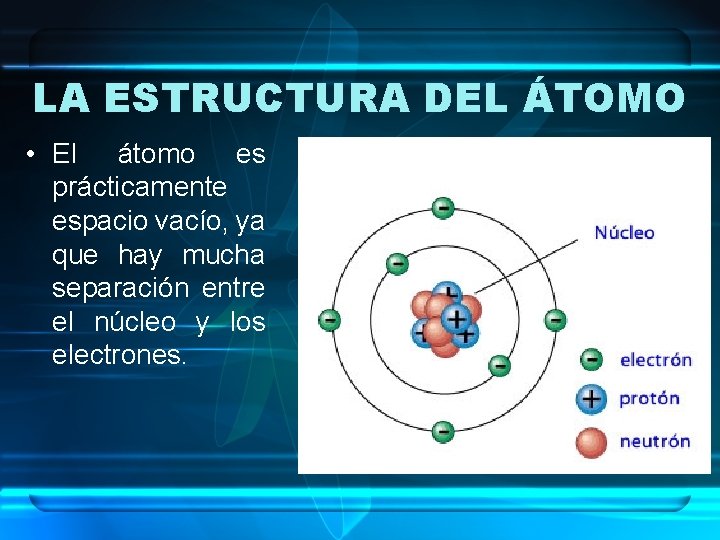 LA ESTRUCTURA DEL ÁTOMO

• El átomo es prácticamente espacio vacío, ya que hay mucha separación entre el núcleo y los electrones.

Núcleo

electrón
protón
neutrón